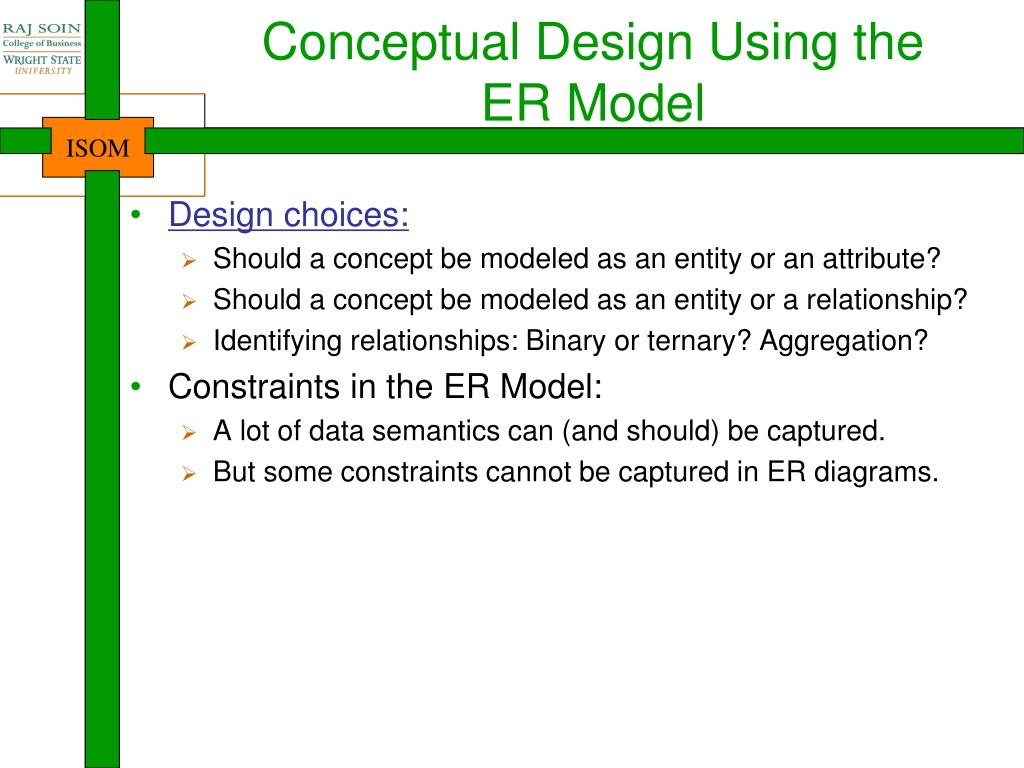 RAJ SOIN
College of Business
WRIGHT STATE
UNIVERSITY

ISOM

Conceptual Design Using the ER Model

• Design choices:
  ➢ Should a concept be modeled as an entity or an attribute?
  ➢ Should a concept be modeled as an entity or a relationship?
  ➢ Identifying relationships: Binary or ternary? Aggregation?
• Constraints in the ER Model:
  ➢ A lot of data semantics can (and should) be captured.
  ➢ But some constraints cannot be captured in ER diagrams.